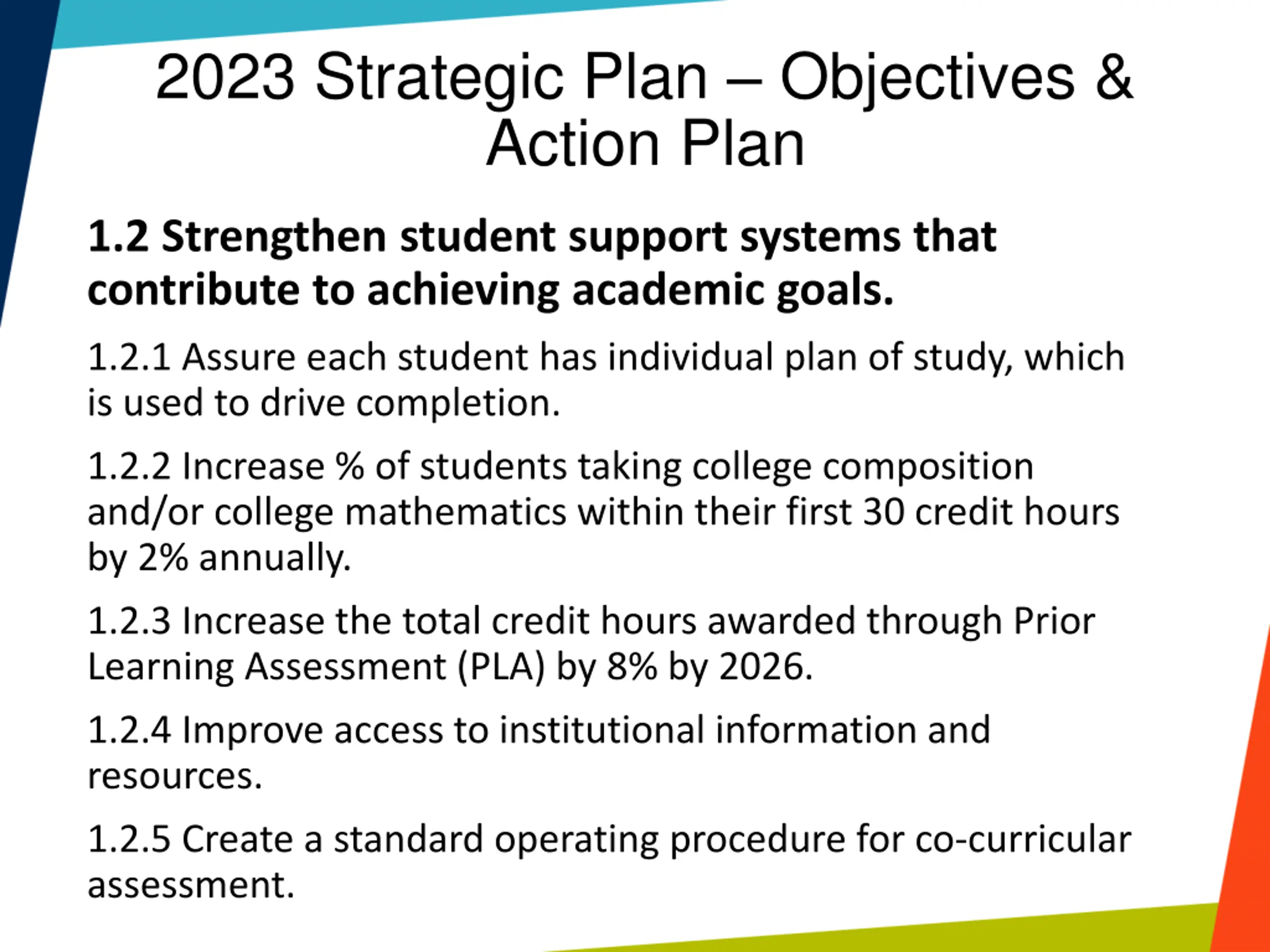 2023 Strategic Plan – Objectives & Action Plan

1.2 Strengthen student support systems that contribute to achieving academic goals.

1.2.1 Assure each student has individual plan of study, which is used to drive completion.

1.2.2 Increase % of students taking college composition and/or college mathematics within their first 30 credit hours by 2% annually.

1.2.3 Increase the total credit hours awarded through Prior Learning Assessment (PLA) by 8% by 2026.

1.2.4 Improve access to institutional information and resources.

1.2.5 Create a standard operating procedure for co-curricular assessment.